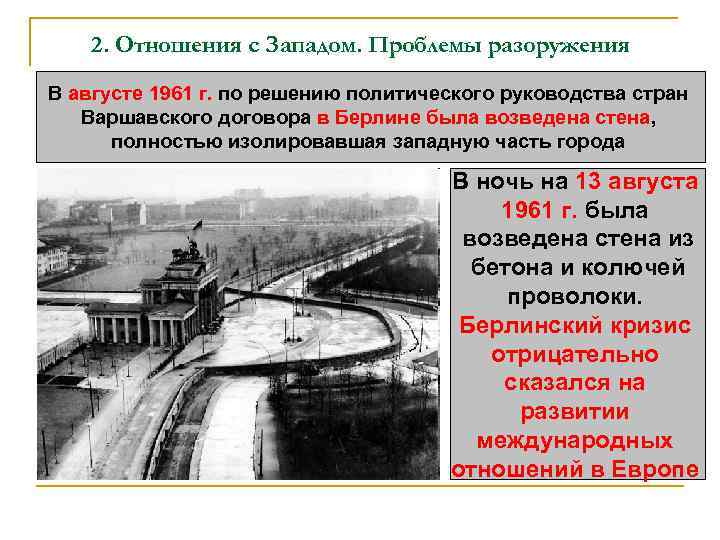 2. Отношения с Западом. Проблемы разоружения

В августе 1961 г. по решению политического руководства стран Варшавского договора в Берлине была возведена стена, полностью изолировавшая западную часть города

В ночь на 13 августа 1961 г. была возведена стена из бетона и колючей проволоки. Берлинский кризис отрицательно сказался на развитии международных отношений в Европе